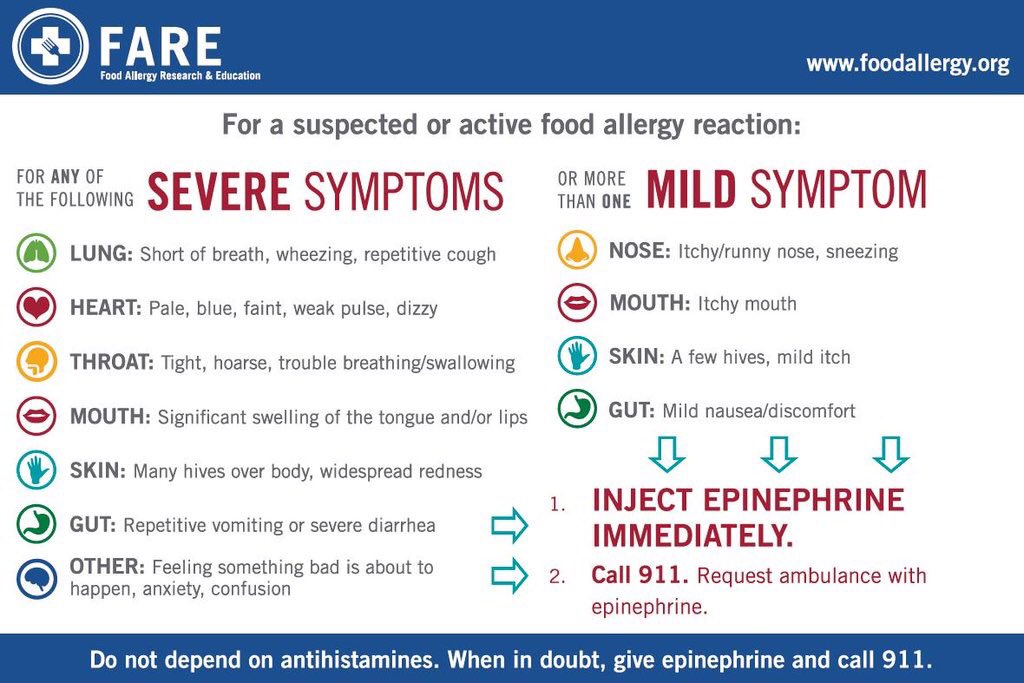 FARE
Food Allergy Research & Education

www.foodallergy.org

For a suspected or active food allergy reaction:

FOR ANY OF THE FOLLOWING SEVERE SYMPTOMS

LUNG: Short of breath, wheezing, repetitive cough

HEART: Pale, blue, faint, weak pulse, dizzy

THROAT: Tight, hoarse, trouble breathing/swallowing

MOUTH: Significant swelling of the tongue and/or lips

SKIN: Many hives over body, widespread redness

GUT: Repetitive vomiting or severe diarrhea

OTHER: Feeling something bad is about to happen, anxiety, confusion

OR MORE THAN ONE MILD SYMPTOM

NOSE: Itchy/runny nose, sneezing

MOUTH: Itchy mouth

SKIN: A few hives, mild itch

GUT: Mild nausea/discomfort

1. INJECT EPINEPHRINE IMMEDIATELY.

2. Call 911. Request ambulance with epinephrine.

Do not depend on antihistamines. When in doubt, give epinephrine and call 911.